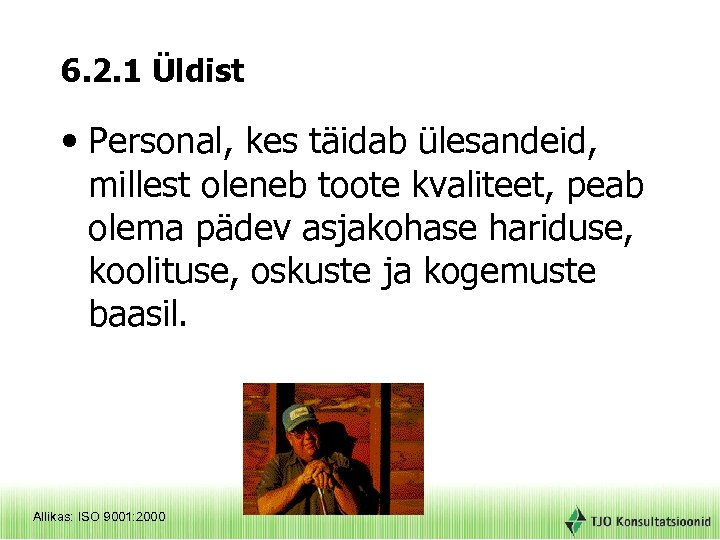 6.2.1 Üldist

• Personal, kes täidab ülesandeid, millest oleneb toote kvaliteet, peab olema pädev asjakohase hariduse, koolituse, oskuste ja kogemuste baasil.

Allikas: ISO 9001:2000

TJO Konsultatsioonid